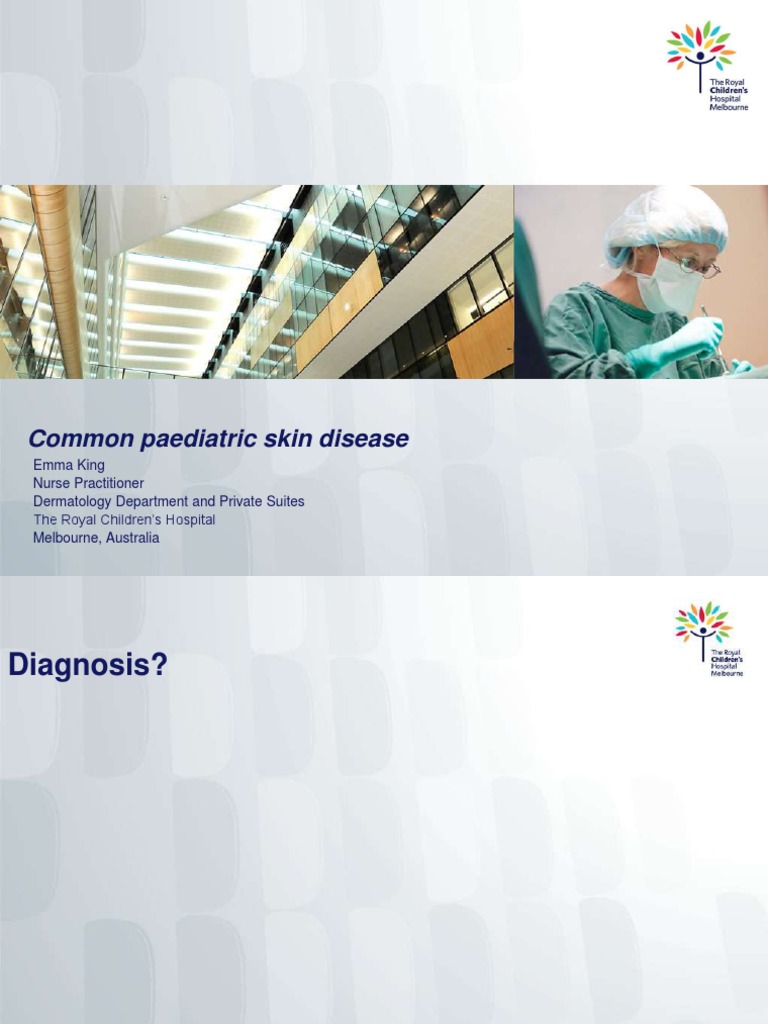 The Royal Children's Hospital Melbourne

Common paediatric skin disease

Emma King
Nurse Practitioner
Dermatology Department and Private Suites
The Royal Children's Hospital
Melbourne, Australia

The Royal Children's Hospital Melbourne

Diagnosis?